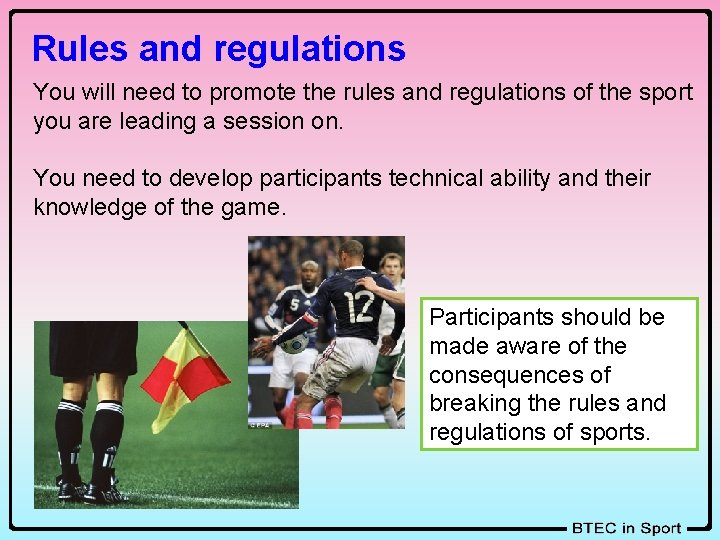 Rules and regulations

You will need to promote the rules and regulations of the sport you are leading a session on.

You need to develop participants technical ability and their knowledge of the game.

5

12

Participants should be made aware of the consequences of breaking the rules and regulations of sports.

BTEC in Sport